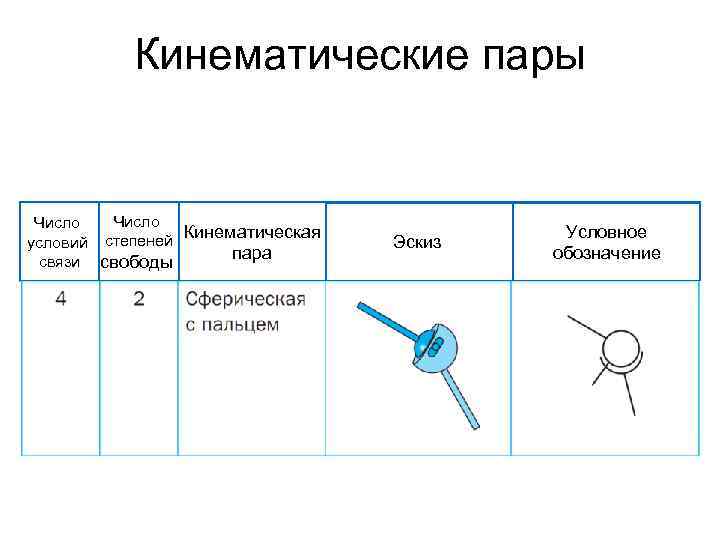 Кинематические пары

| Число условий связи | Число степеней свободы | Кинематическая пара | Эскиз | Условное обозначение |
|---|---|---|---|---|
| 4 | 2 | Сферическая с пальцем | | |